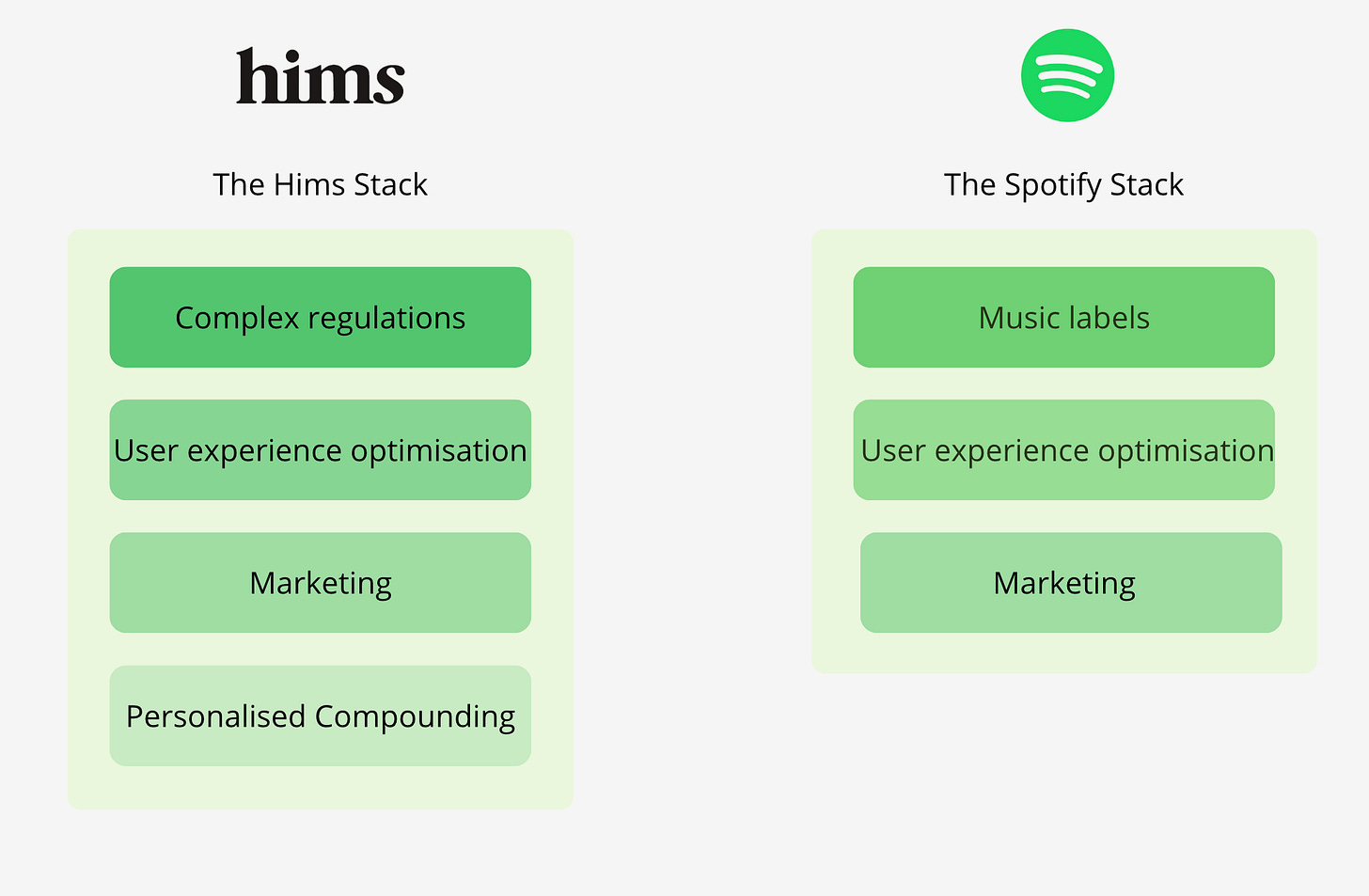 hims

The Hims Stack

Complex regulations

User experience optimisation

Marketing

Personalised Compounding

The Spotify Stack

Music labels

User experience optimisation

Marketing